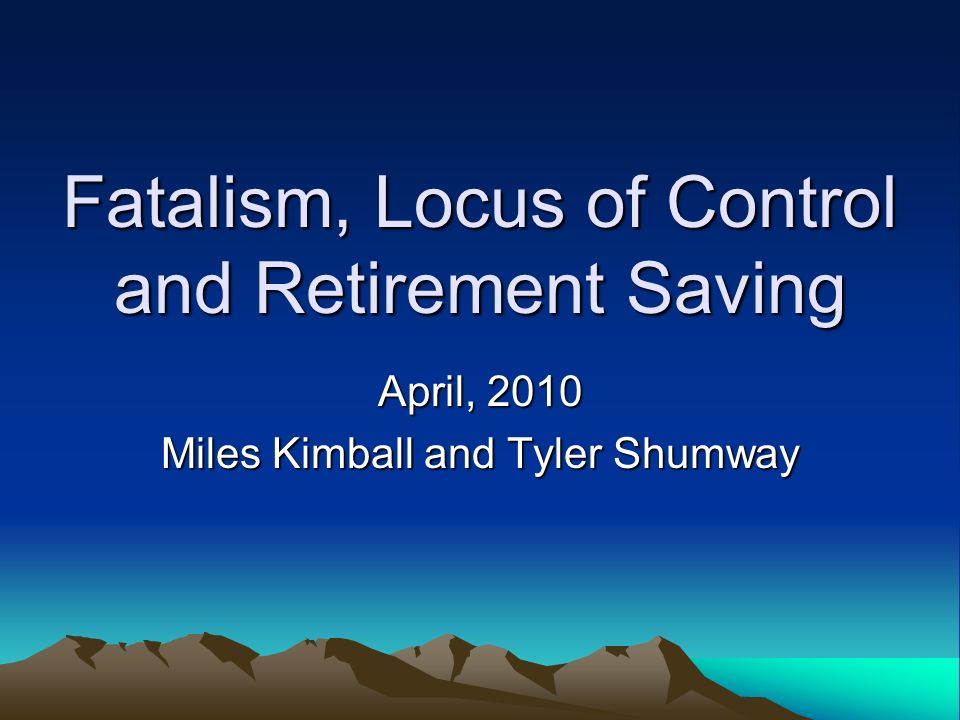 Fatalism, Locus of Control and Retirement Saving

April, 2010

Miles Kimball and Tyler Shumway